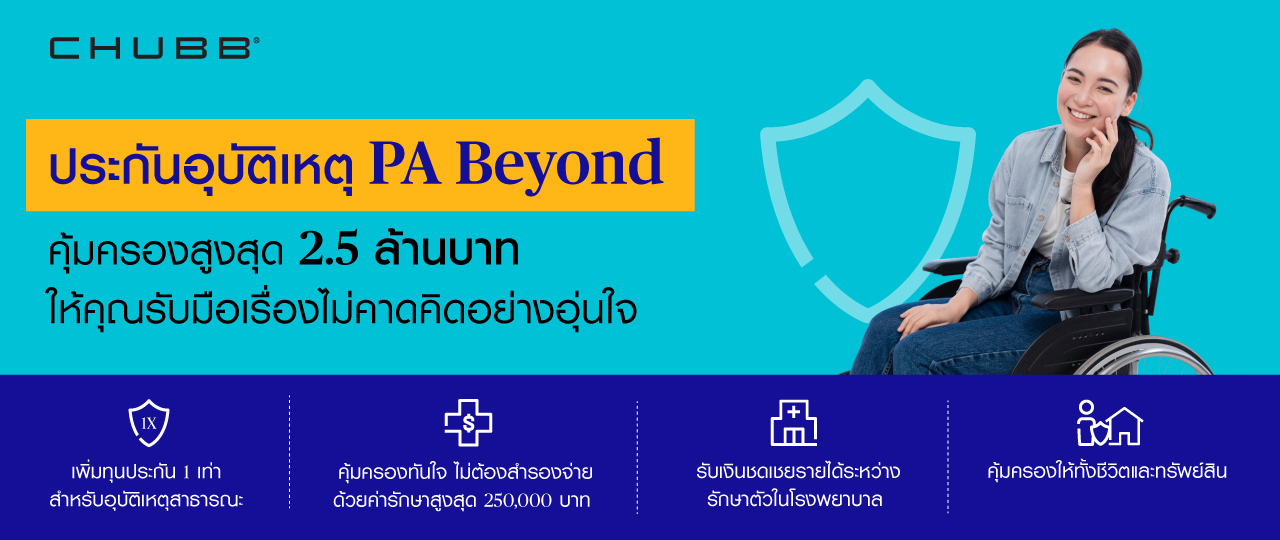 CHUBB®

ประกันอุบัติเหตุ PA Beyond

คุ้มครองสูงสุด 2.5 ล้านบาท ให้คุณรับมือเรื่องไม่คาดคิดอย่างอุ่นใจ

1X

เพิ่มทุนประกัน 1 เท่า สำหรับอุบัติเหตุสาธารณะ

$

คุ้มครองทันใจ ไม่ต้องสำรองจ่าย ด้วยค่ารักษาสูงสุด 250,000 บาท

รับเงินชดเชยรายได้ระหว่าง รักษาตัวในโรงพยาบาล

คุ้มครองให้ทั้งชีวิตและทรัพย์สิน